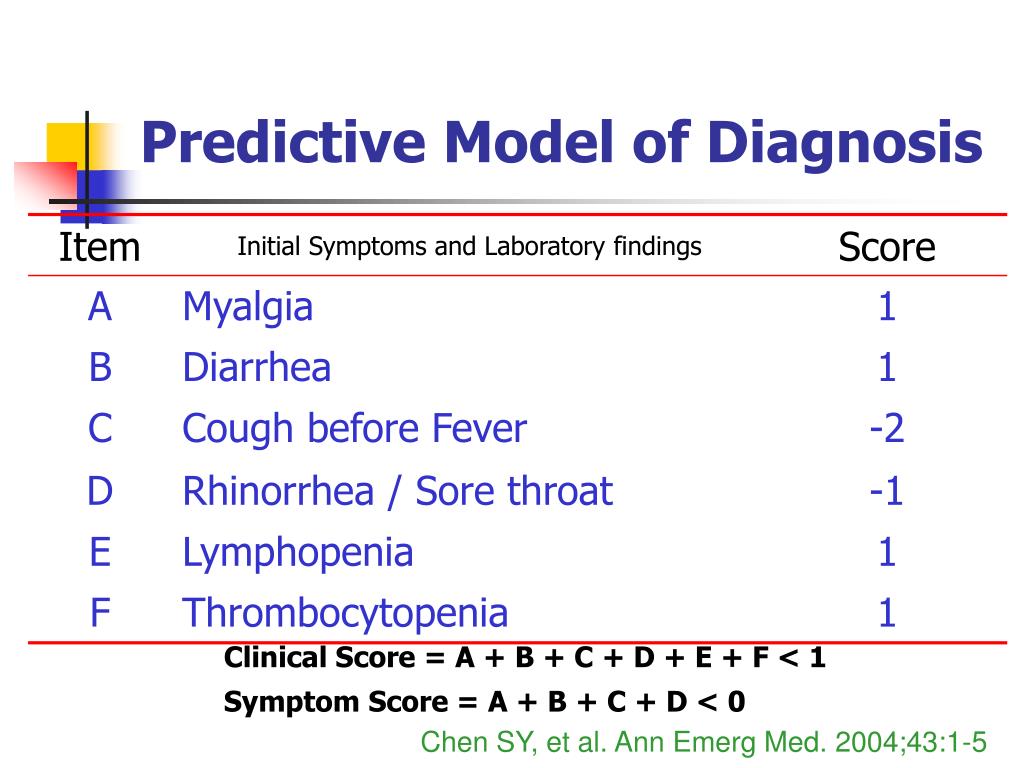 Predictive Model of Diagnosis

| Item | Initial Symptoms and Laboratory findings | Score |
|---|---|---|
| A | Myalgia | 1 |
| B | Diarrhea | 1 |
| C | Cough before Fever | -2 |
| D | Rhinorrhea / Sore throat | -1 |
| E | Lymphopenia | 1 |
| F | Thrombocytopenia | 1 |

Clinical Score = A + B + C + D + E + F < 1

Symptom Score = A + B + C + D < 0

Chen SY, et al. Ann Emerg Med. 2004;43:1-5